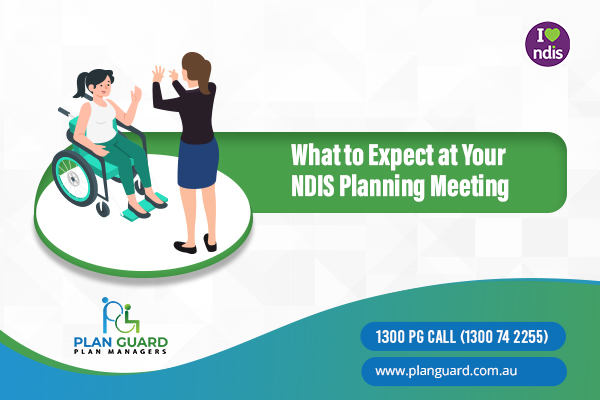 I ndis

What to Expect at Your NDIS Planning Meeting

PLAN GUARD
PLAN MANAGERS

1300 PG CALL (1300 74 2255)

www.planguard.com.au